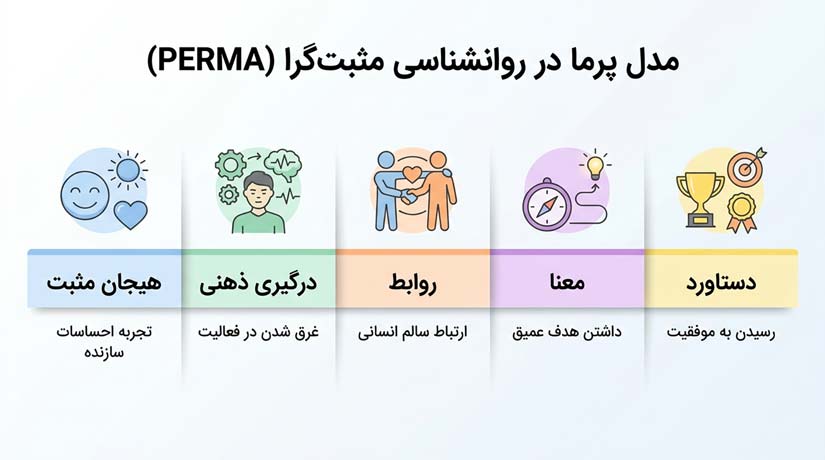 مدل پرما در روانشناسی مثبت‌گرا (PERMA)

دستاورد
رسیدن به موفقیت

معنا
داشتن هدف عمیق

روابط
ارتباط سالم انسانی

درگیری ذهنی
غرق شدن در فعالیت

هیجان مثبت
تجربه احساسات سازنده